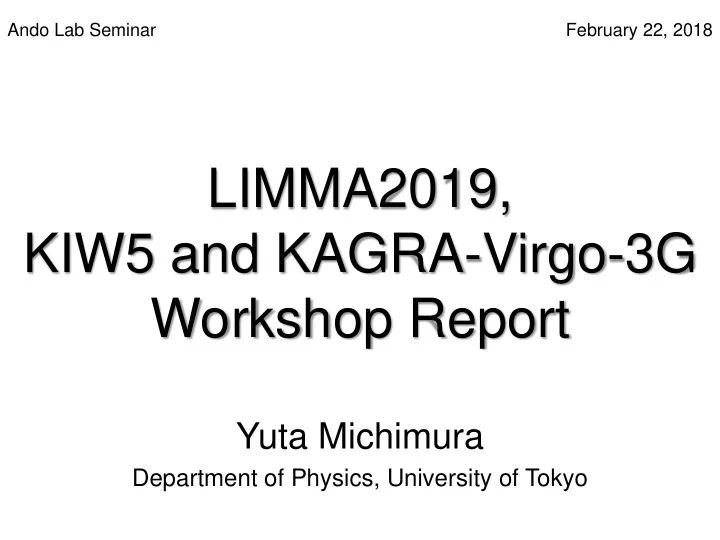 Ando Lab Seminar

February 22, 2018

LIMMA2019,
KIW5 and KAGRA-Virgo-3G
Workshop Report

Yuta Michimura
Department of Physics, University of Tokyo